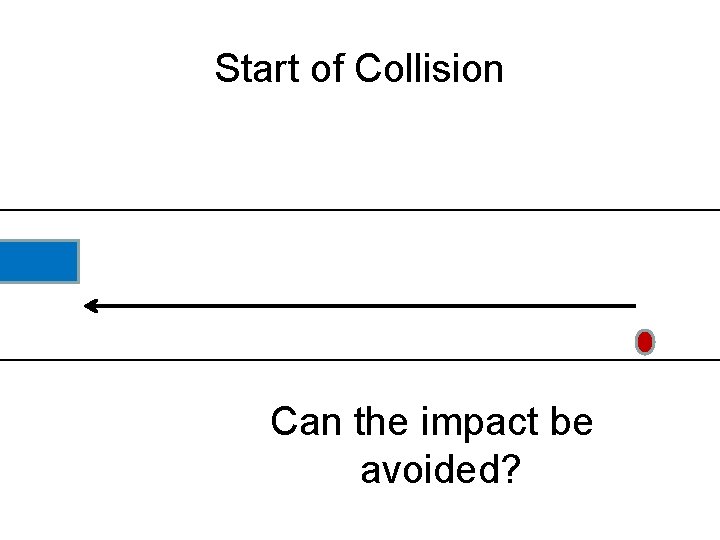 Start of Collision

Can the impact be avoided?